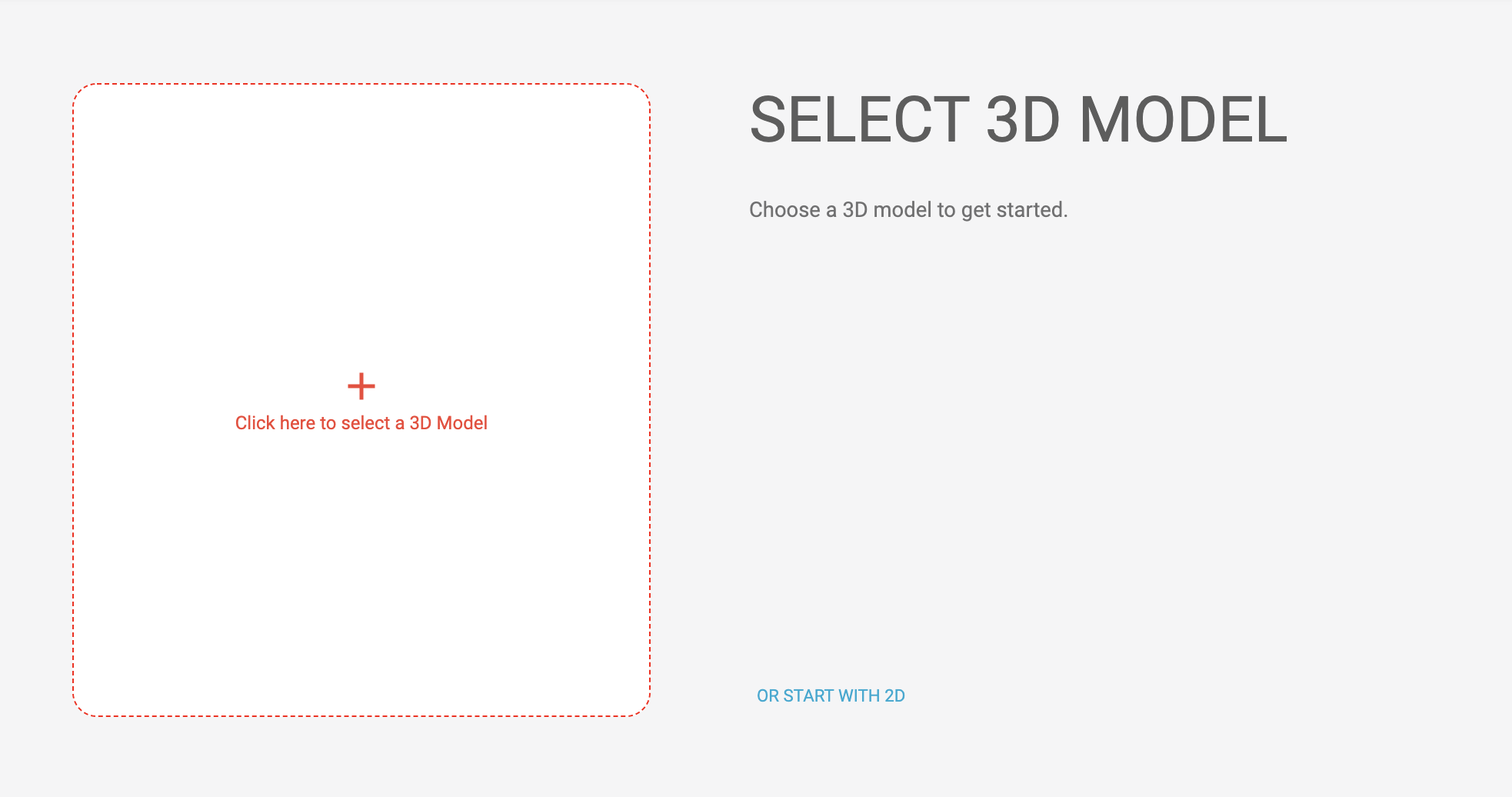 +
Click here to select a 3D Model

SELECT 3D MODEL

Choose a 3D model to get started.

OR START WITH 2D